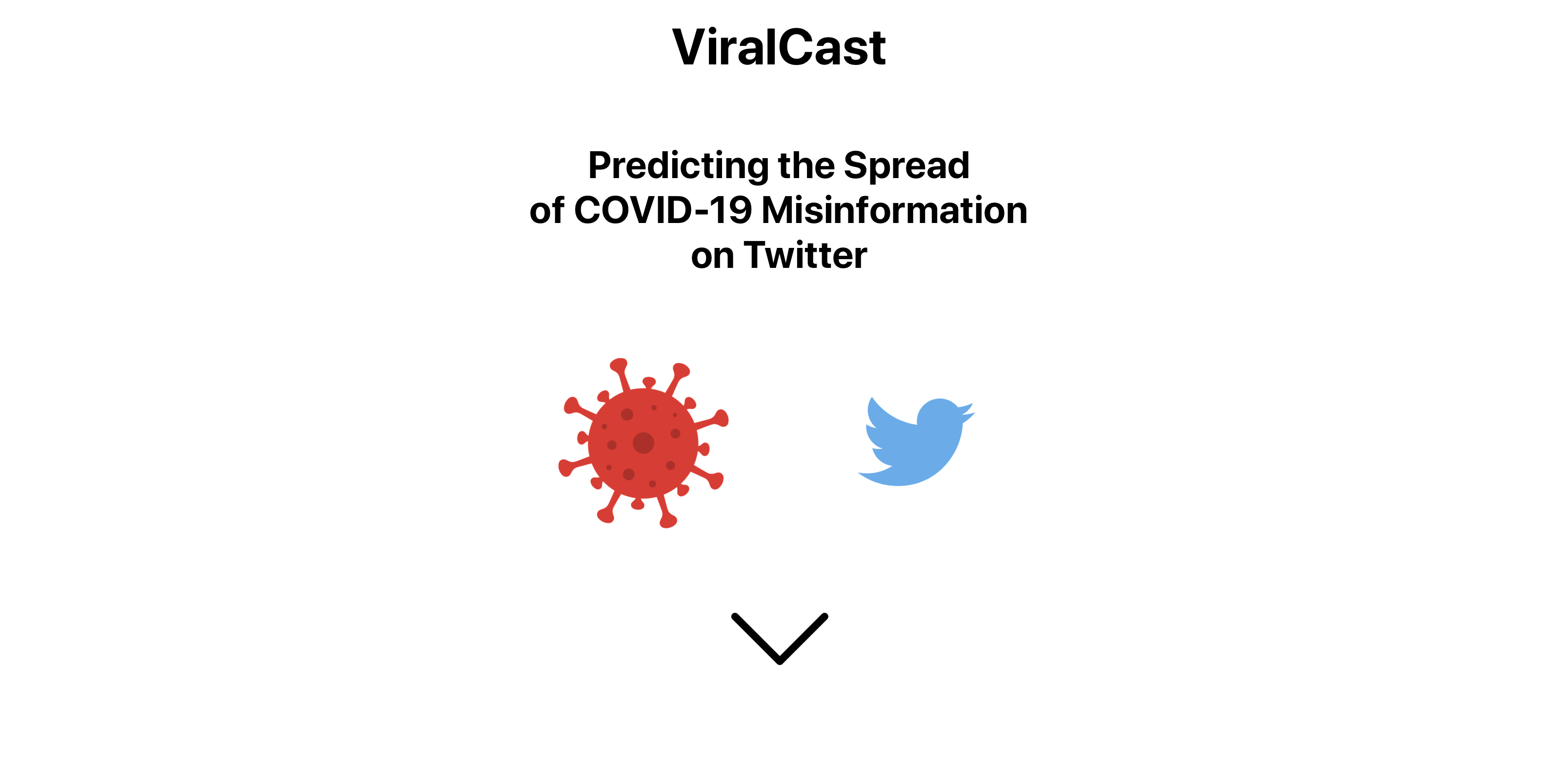 ViralCast

Predicting the Spread of COVID-19 Misinformation on Twitter